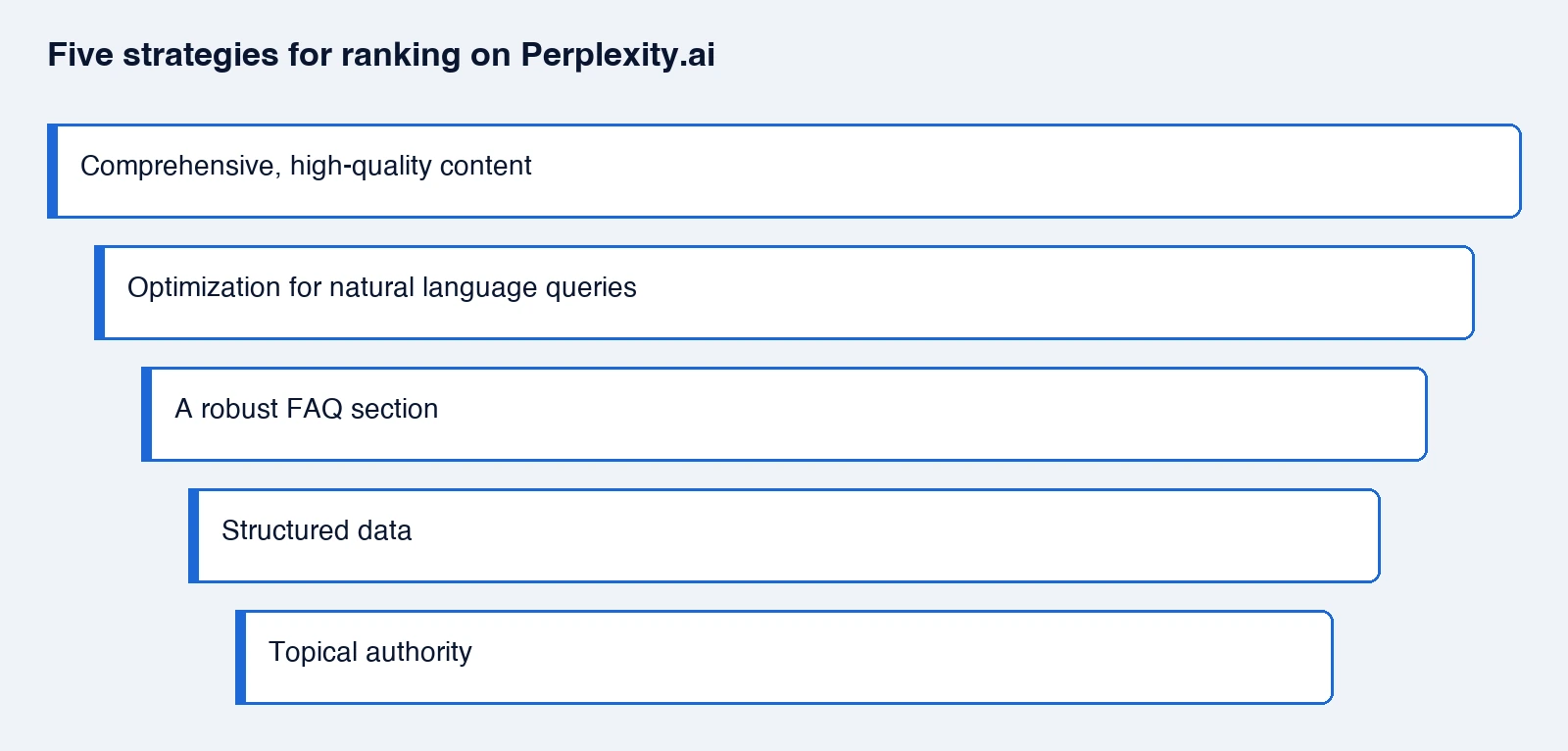 Five strategies for ranking on Perplexity.ai

Comprehensive, high-quality content

Optimization for natural language queries

A robust FAQ section

Structured data

Topical authority